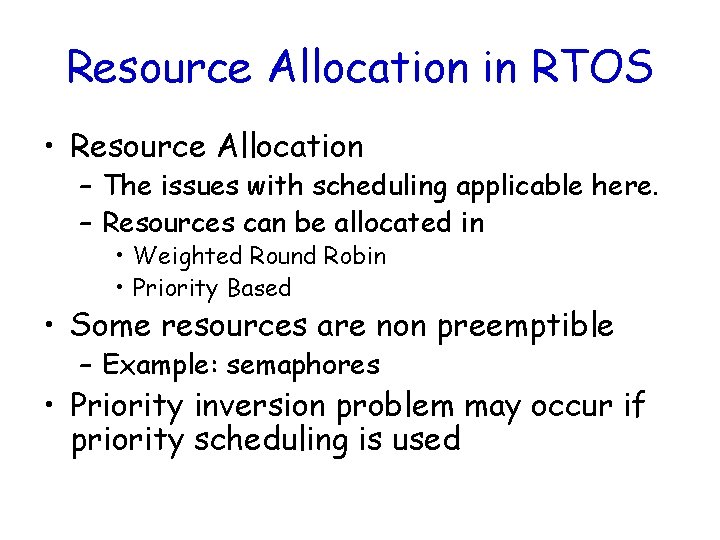 Resource Allocation in RTOS

• Resource Allocation
– The issues with scheduling applicable here.
– Resources can be allocated in
• Weighted Round Robin
• Priority Based
• Some resources are non preemptible
– Example: semaphores
• Priority inversion problem may occur if priority scheduling is used